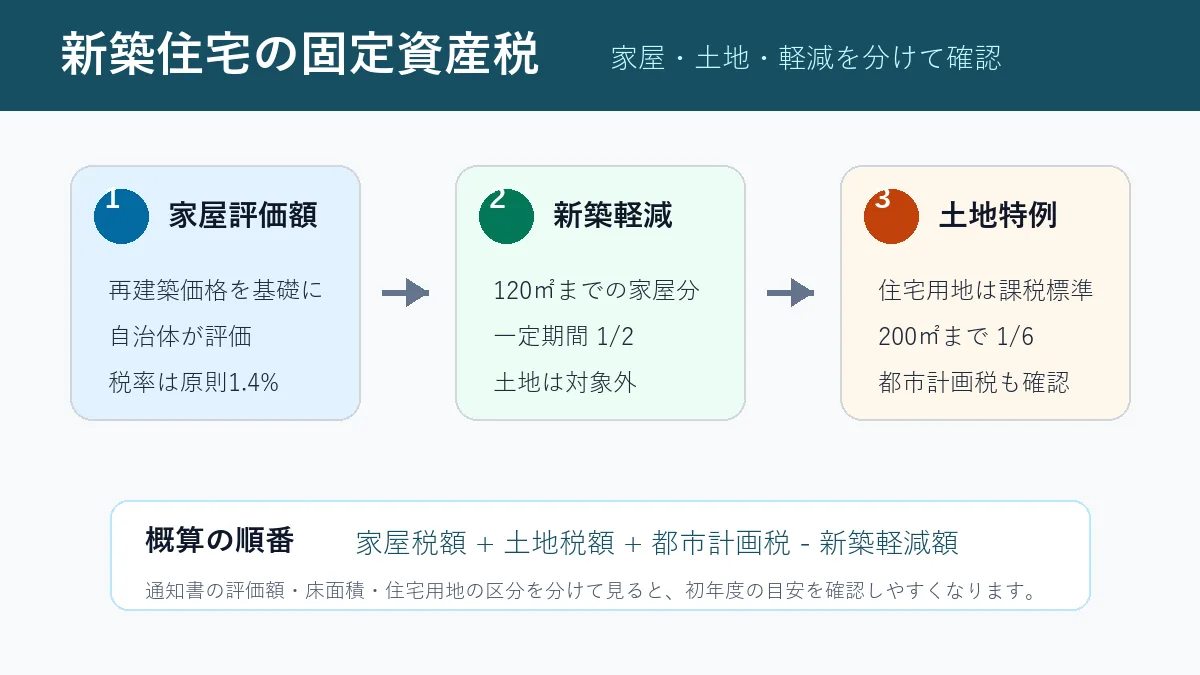 新築住宅の固定資産税
家屋・土地・軽減を分けて確認

1
家屋評価額
再建築価格を基礎に
自治体が評価
税率は原則1.4%

2
新築軽減
120㎡までの家屋分
一定期間 1/2
土地は対象外

3
土地特例
住宅用地は課税標準
200㎡まで 1/6
都市計画税も確認

概算の順番
家屋税額 + 土地税額 + 都市計画税 - 新築軽減額
通知書の評価額・床面積・住宅用地の区分を分けて見ると、初年度の目安を確認しやすくなります。